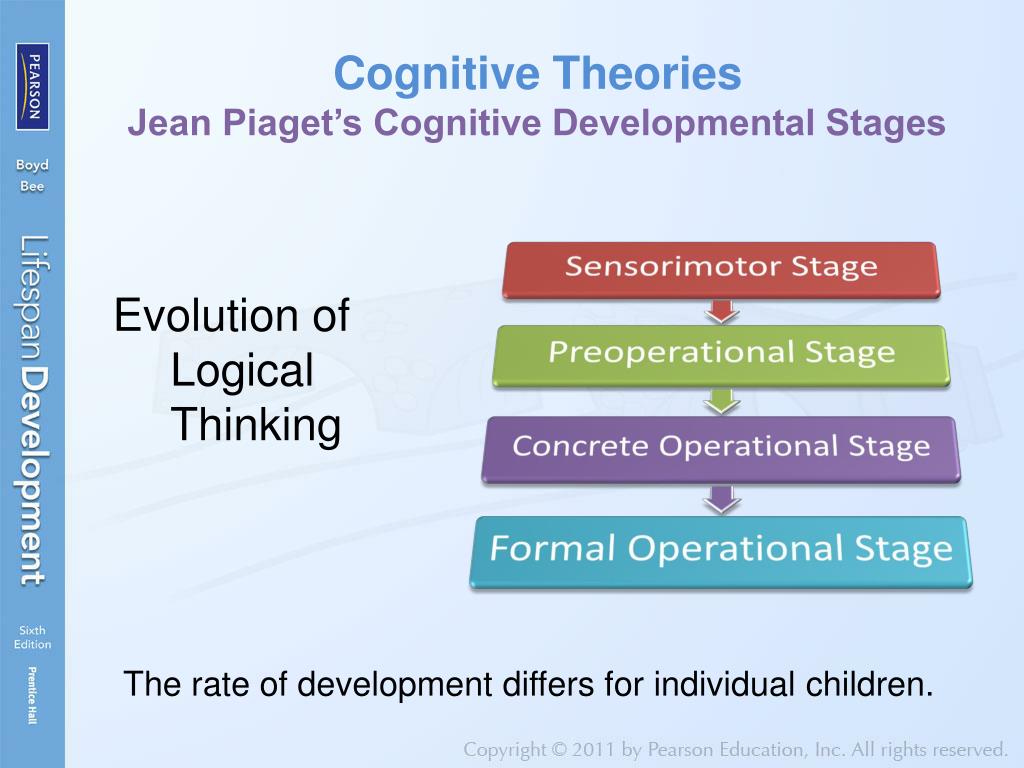 PEARSON

Boyd Bee

Lifespan Development

Sixth Edition

Prentice Hall

Cognitive Theories
Jean Piaget's Cognitive Developmental Stages

Evolution of Logical Thinking

Sensorimotor Stage

Preoperational Stage

Concrete Operational Stage

Formal Operational Stage

The rate of development differs for individual children.

Copyright © 2011 by Pearson Education, Inc. All rights reserved.